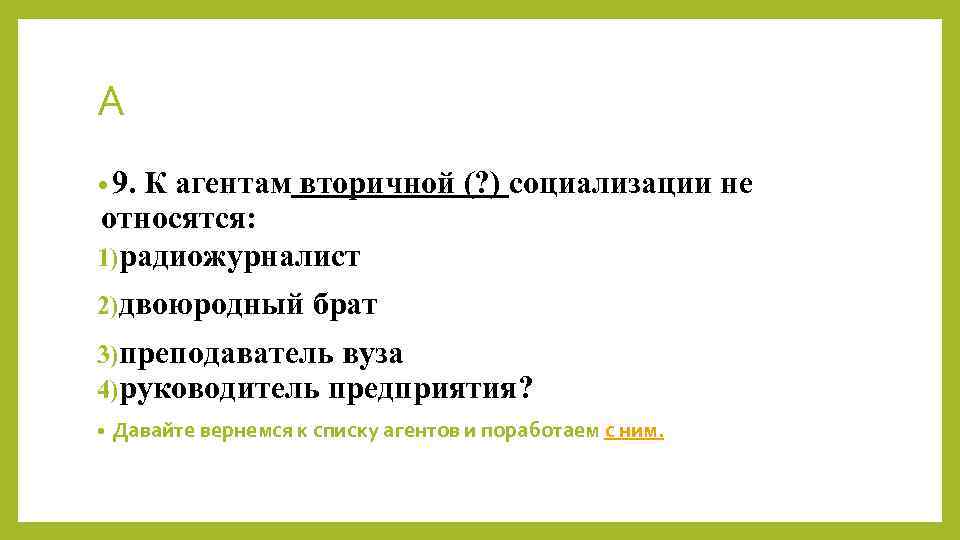 А

• 9. К агентам вторичной (?) социализации не относятся:

1) радиожурналист

2) двоюродный брат

3) преподаватель вуза

4) руководитель предприятия?

• Давайте вернемся к списку агентов и поработаем с ним.